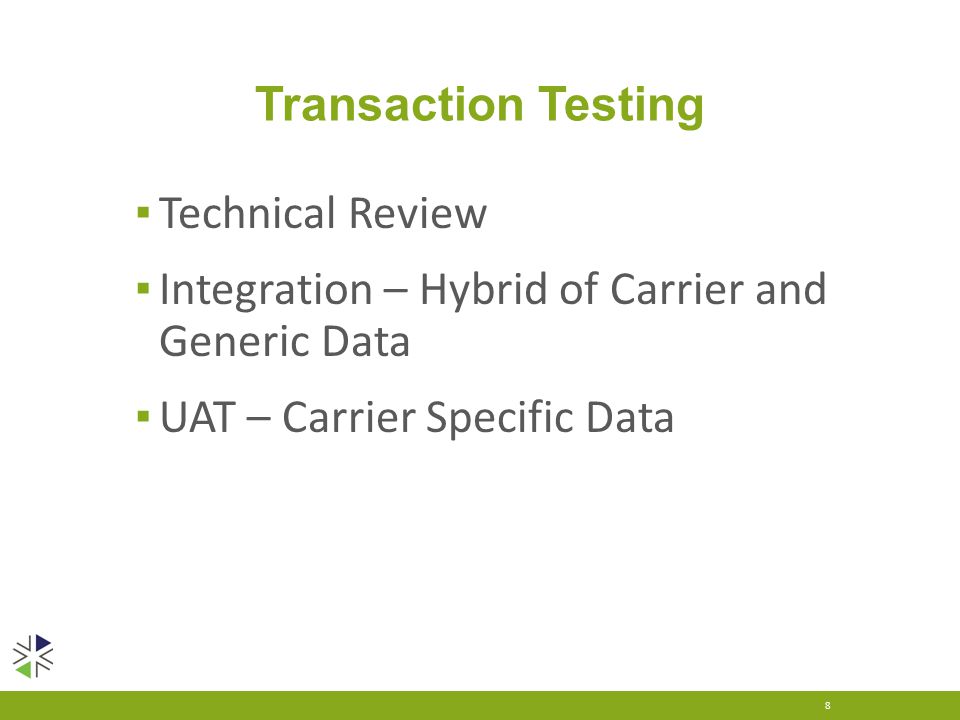 Transaction Testing

▪ Technical Review

▪ Integration – Hybrid of Carrier and Generic Data

▪ UAT – Carrier Specific Data

8